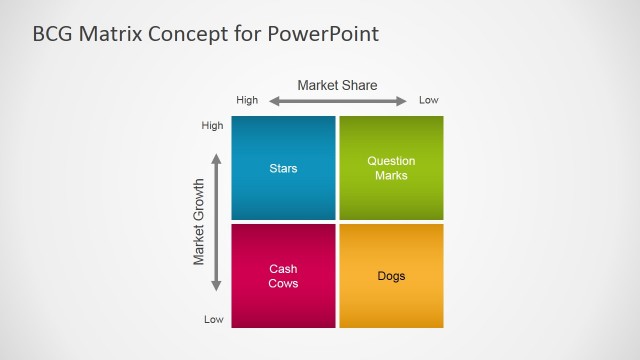 BCG Matrix Concept for PowerPoint

Market Share

High

Low

High

Market Growth

Low

Stars

Question Marks

Cash Cows

Dogs